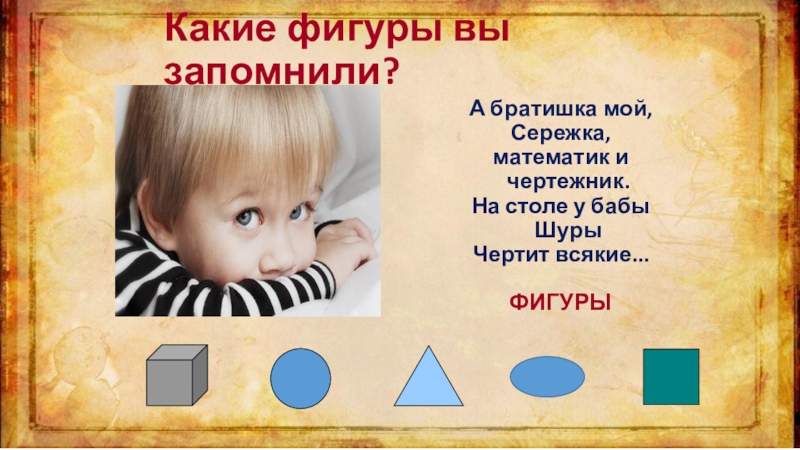 Какие фигуры вы запомнили?

А братишка мой,
Сережка,
математик и
чертежник.
На столе у бабы
Шуры
Чертит всякие...

ФИГУРЫ